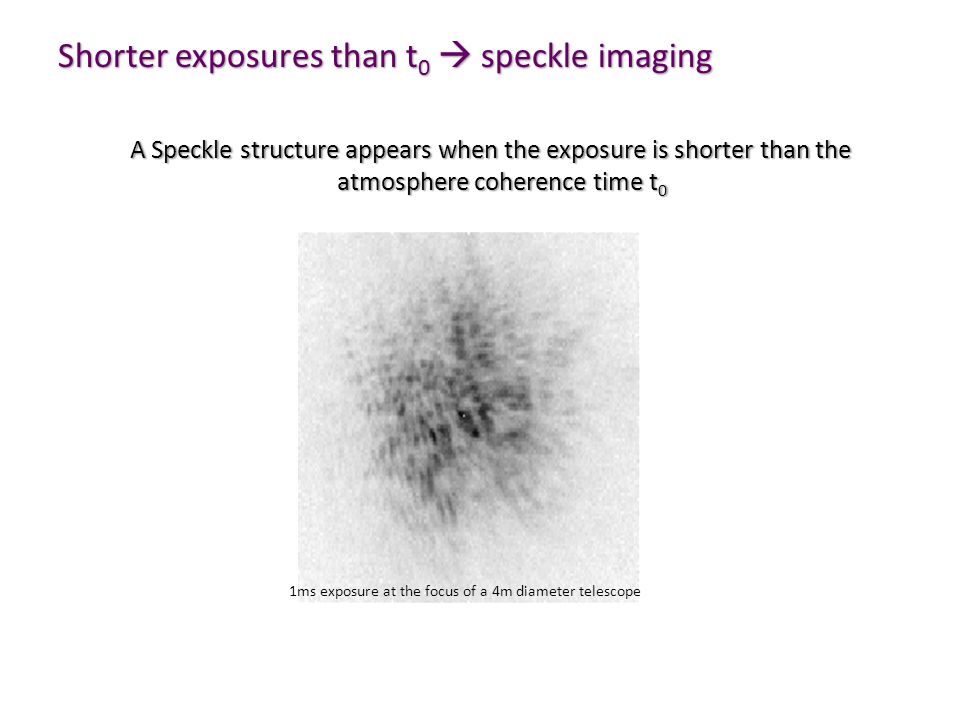 Shorter exposures than $t_0$ → speckle imaging

A Speckle structure appears when the exposure is shorter than the atmosphere coherence time $t_0$

1ms exposure at the focus of a 4m diameter telescope